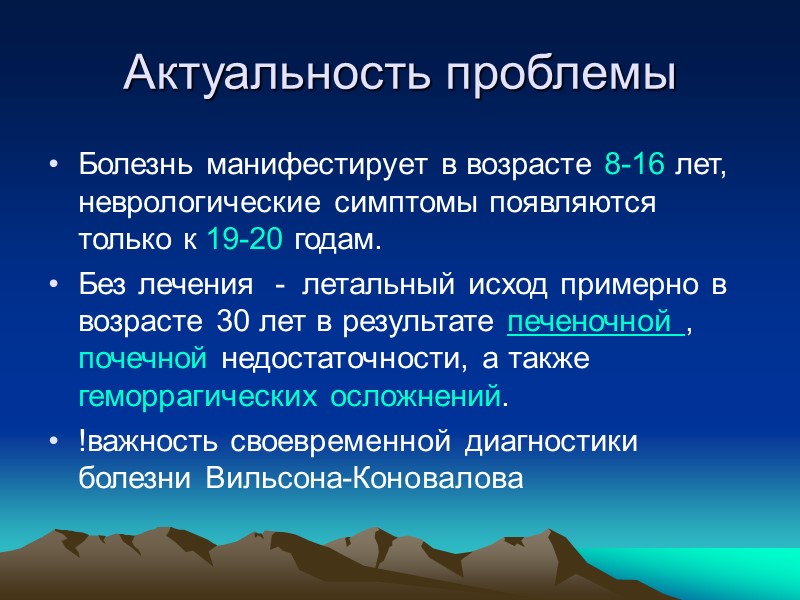 Актуальность проблемы

• Болезнь манифестирует в возрасте 8-16 лет, неврологические симптомы появляются только к 19-20 годам.

• Без лечения - летальный исход примерно в возрасте 30 лет в результате печеночной , почечной недостаточности, а также геморрагических осложнений.

• !важность своевременной диагностики болезни Вильсона-Коновалова